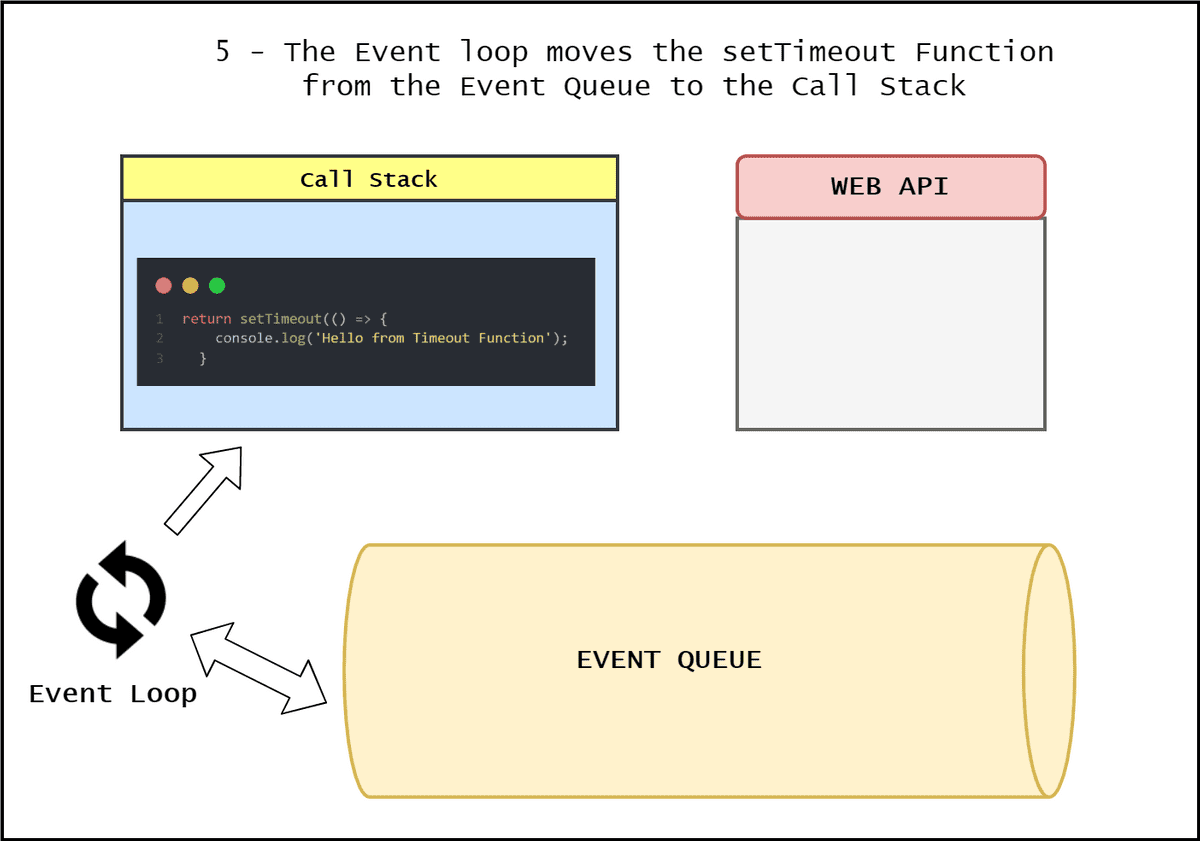 5 - The Event loop moves the setTimeout Function from the Event Queue to the Call Stack

Call Stack

1 return setTimeout(() => {
2 console.log('Hello from Timeout Function');
3 }

WEB API

Event Loop

EVENT QUEUE